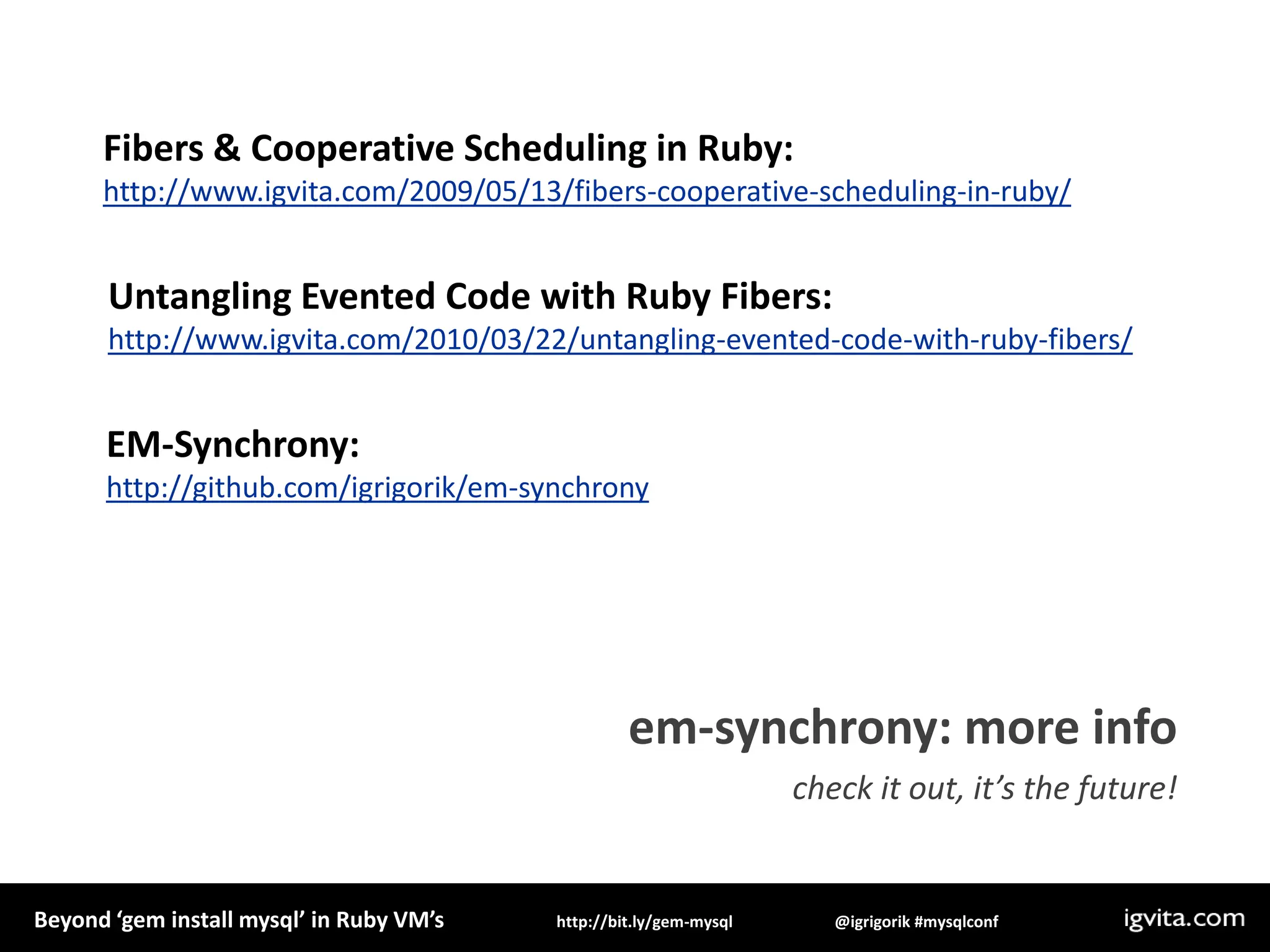 Fibers & Cooperative Scheduling in Ruby:
http://www.igvita.com/2009/05/13/fibers-cooperative-scheduling-in-ruby/

Untangling Evented Code with Ruby Fibers:
http://www.igvita.com/2010/03/22/untangling-evented-code-with-ruby-fibers/

EM-Synchrony:
http://github.com/igrigorik/em-synchrony

em-synchrony: more info

check it out, it's the future!

Beyond 'gem install mysql' in Ruby VM's http://bit.ly/gem-mysql @igrigorik #mysqlconf igvita.com